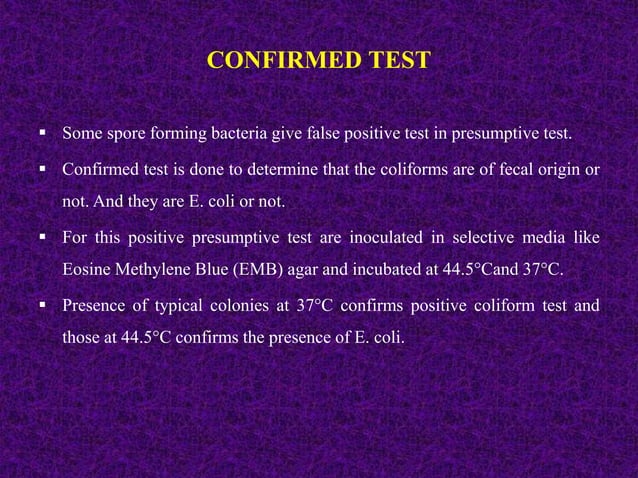 CONFIRMED TEST

▪ Some spore forming bacteria give false positive test in presumptive test.

▪ Confirmed test is done to determine that the coliforms are of fecal origin or not. And they are E. coli or not.

▪ For this positive presumptive test are inoculated in selective media like Eosine Methylene Blue (EMB) agar and incubated at 44.5°Cand 37°C.

▪ Presence of typical colonies at 37°C confirms positive coliform test and those at 44.5°C confirms the presence of E. coli.